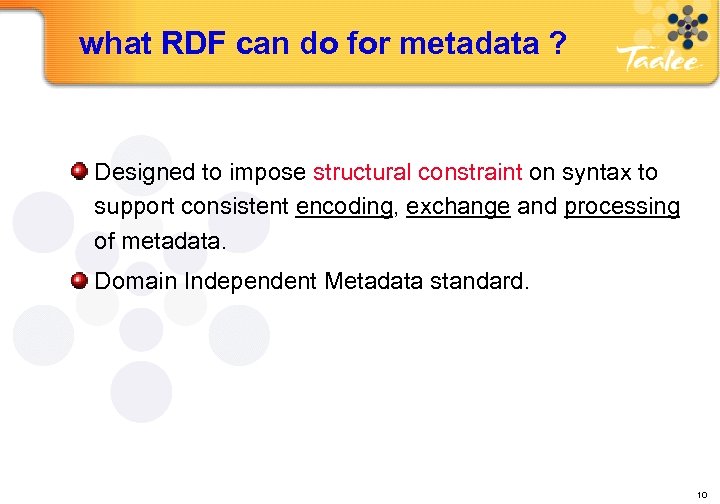 what RDF can do for metadata ?

Taalee

Designed to impose structural constraint on syntax to support consistent encoding, exchange and processing of metadata.

Domain Independent Metadata standard.

10